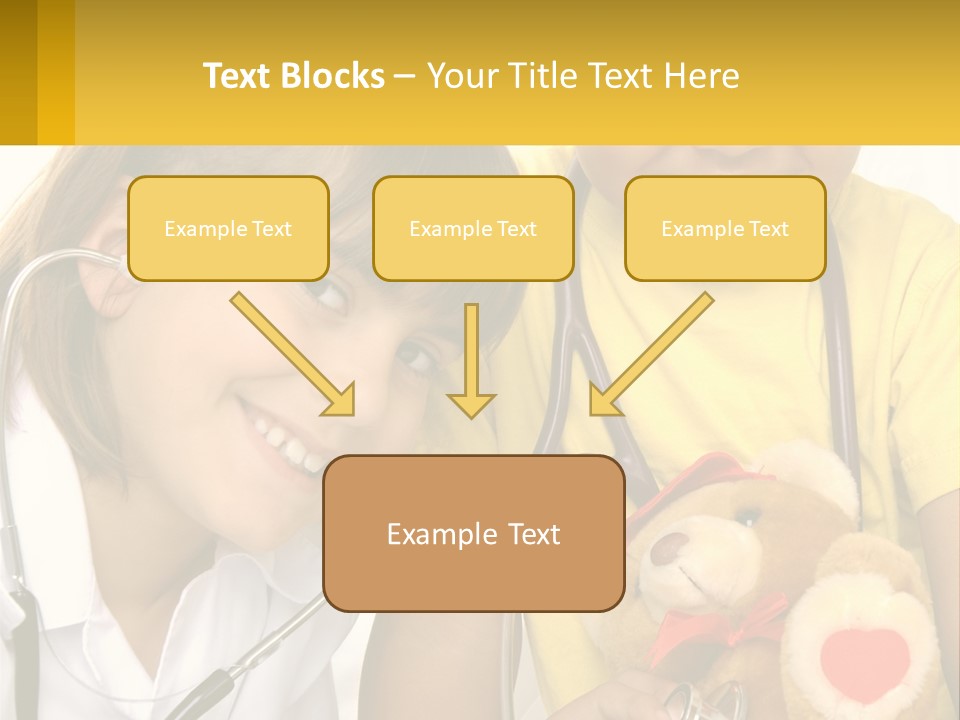 Text Blocks – Your Title Text Here

Example Text

Example Text

Example Text

Example Text